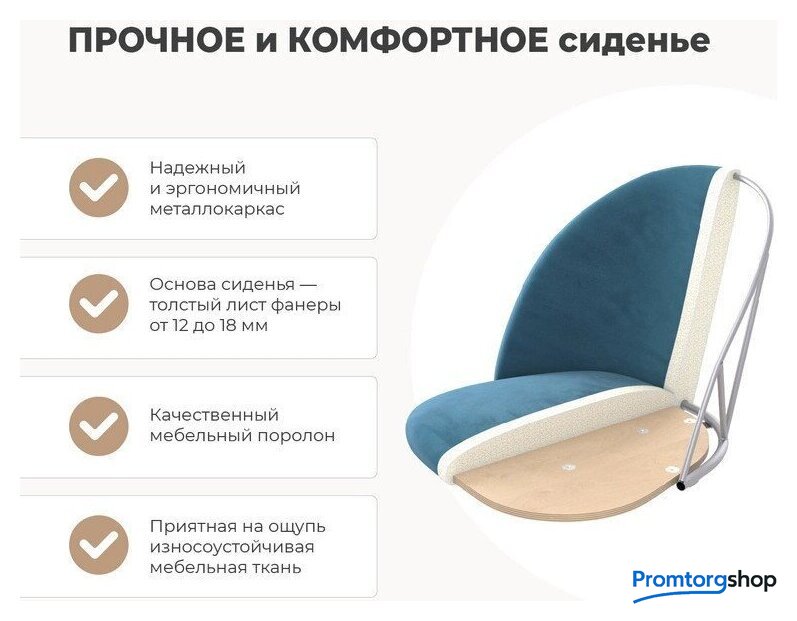 ПРОЧНОЕ и КОМФОРТНОЕ сиденье

Надежный и эргономичный металлокаркас

Основа сиденья — толстый лист фанеры от 12 до 18 мм

Качественный мебельный поролон

Приятная на ощупь износоустойчивая мебельная ткань

Promtorgshop